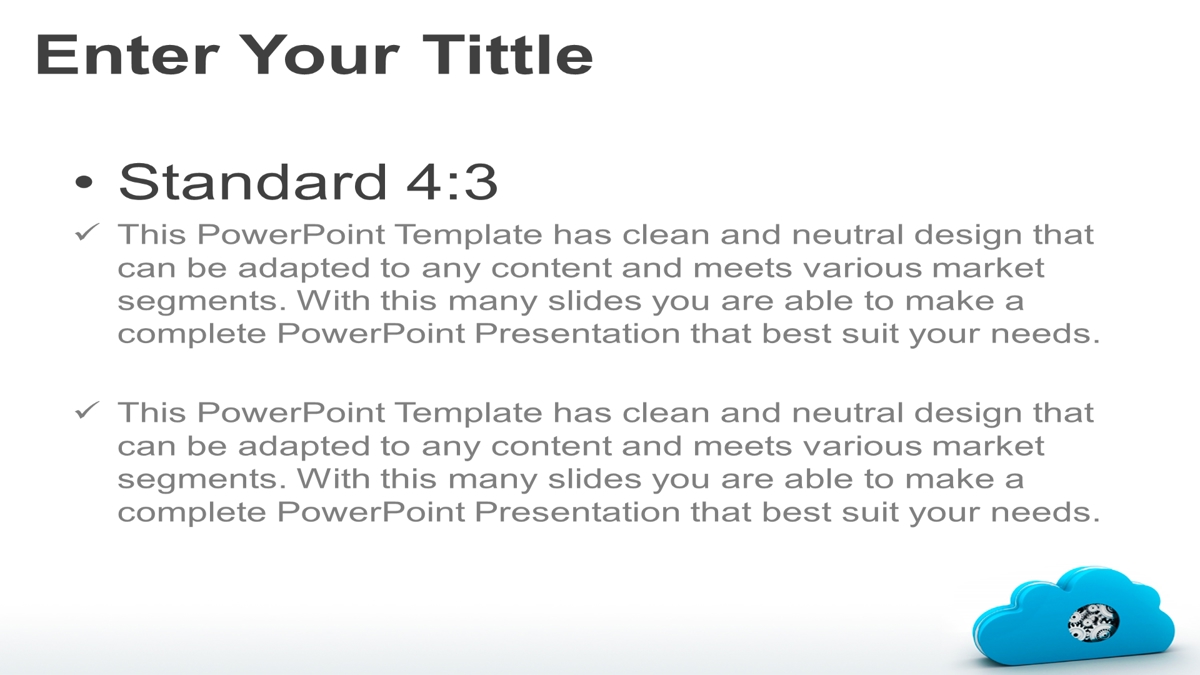 Enter Your Tittle

• Standard 4:3

✓ This PowerPoint Template has clean and neutral design that can be adapted to any content and meets various market segments. With this many slides you are able to make a complete PowerPoint Presentation that best suit your needs.

✓ This PowerPoint Template has clean and neutral design that can be adapted to any content and meets various market segments. With this many slides you are able to make a complete PowerPoint Presentation that best suit your needs.